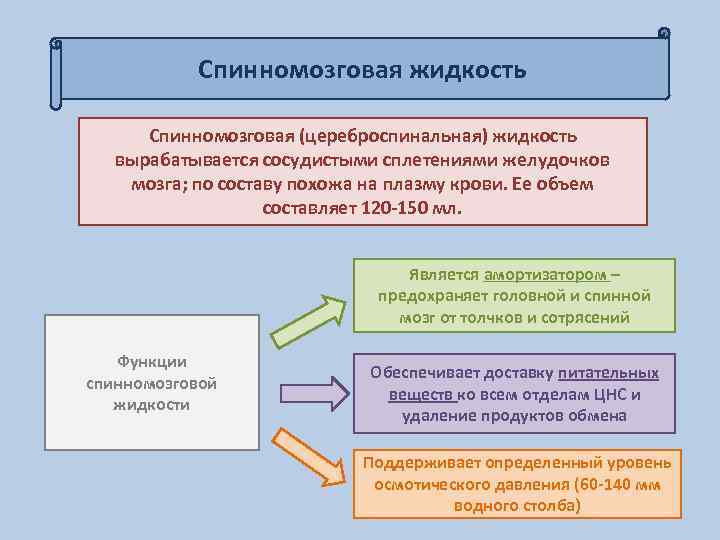 Спинномозговая жидкость

Спинномозговая (цереброспинальная) жидкость вырабатывается сосудистыми сплетениями желудочков мозга; по составу похожа на плазму крови. Ее объем составляет 120-150 мл.

Функции спинномозговой жидкости

Является амортизатором – предохраняет головной и спинной мозг от толчков и сотрясений

Обеспечивает доставку питательных веществ ко всем отделам ЦНС и удаление продуктов обмена

Поддерживает определенный уровень осмотического давления (60-140 мм водного столба)